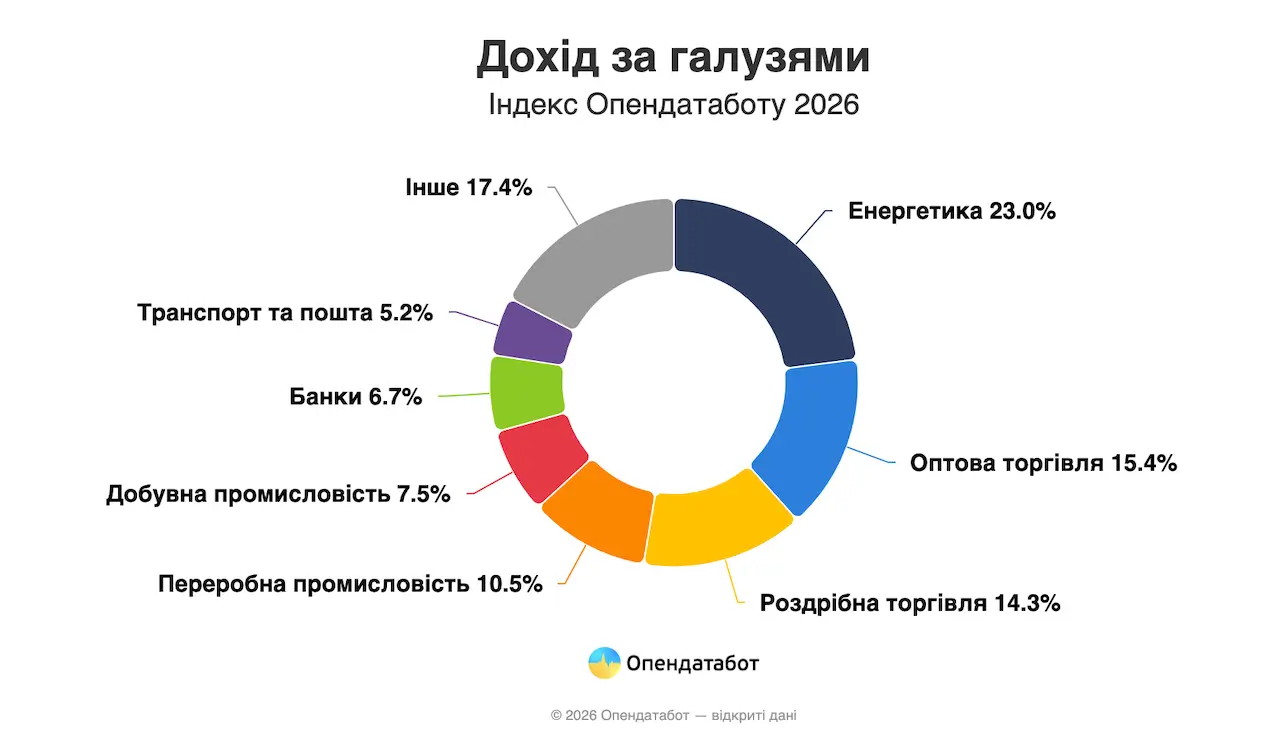 Дохід за галузями

Індекс Опендатаботу 2026

Інше 17.4%

Енергетика 23.0%

Транспорт та пошта 5.2%

Банки 6.7%

Оптова торгівля 15.4%

Добувна промисловість 7.5%

Переробна промисловість 10.5%

Роздрібна торгівля 14.3%

Опендатабот

© 2026 Опендатабот — відкриті дані